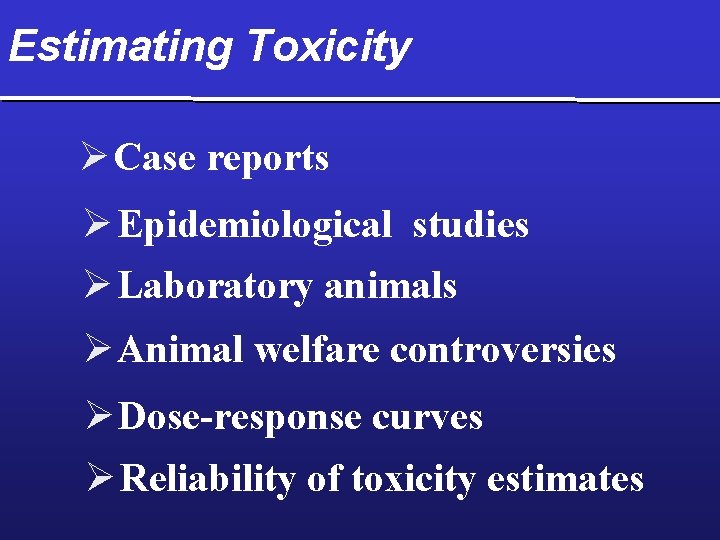 Estimating Toxicity

➢ Case reports

➢ Epidemiological studies

➢ Laboratory animals

➢ Animal welfare controversies

➢ Dose-response curves

➢ Reliability of toxicity estimates